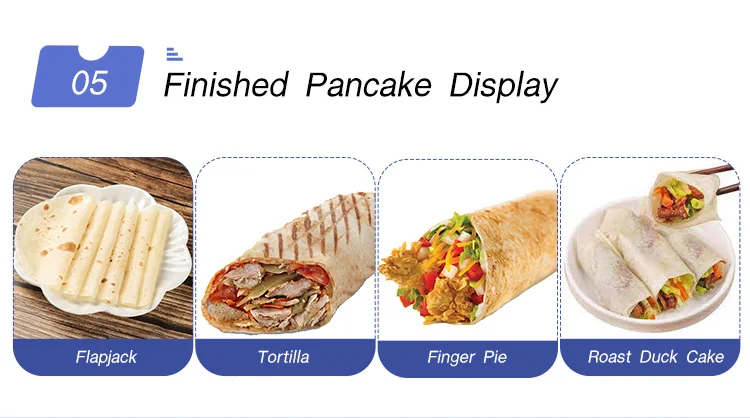 05 Finished Pancake Display

Flapjack

Tortilla

Finger Pie

Roast Duck Cake